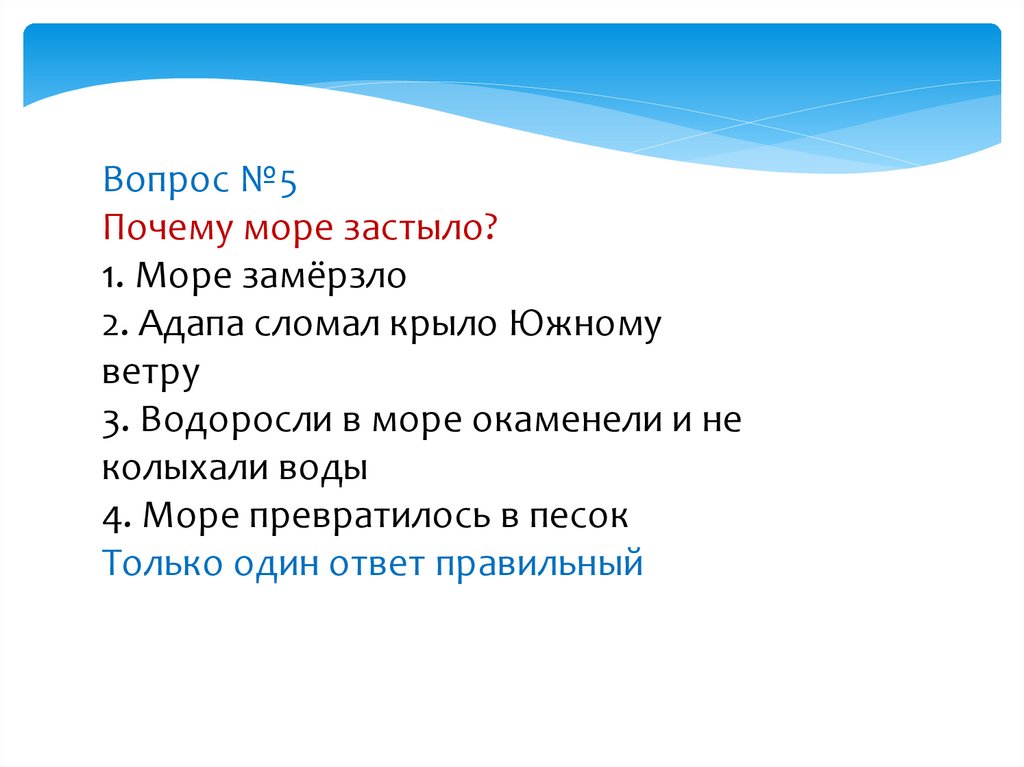 Вопрос №5
Почему море застыло?
1. Море замёрзло
2. Адапа сломал крыло Южному ветру
3. Водоросли в море окаменели и не колыхали воды
4. Море превратилось в песок
Только один ответ правильный